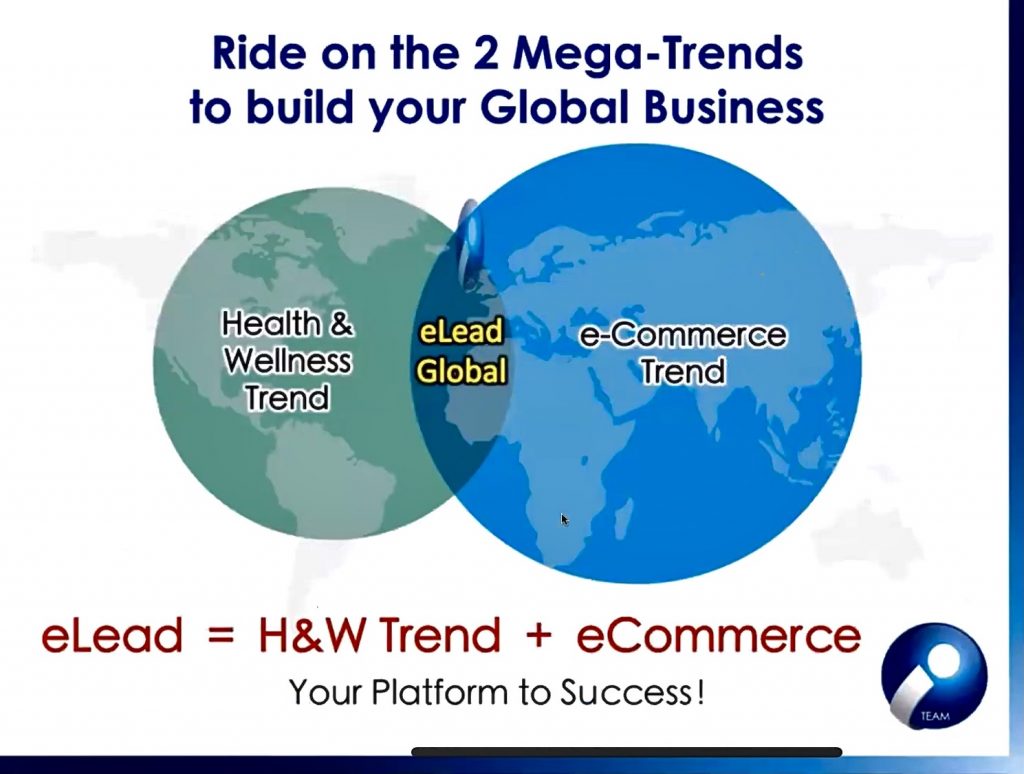 Ride on the 2 Mega-Trends to build your Global Business

Health & Wellness Trend

eLead Global

e-Commerce Trend

eLead = H&W Trend + eCommerce

Your Platform to Success!

TEAM